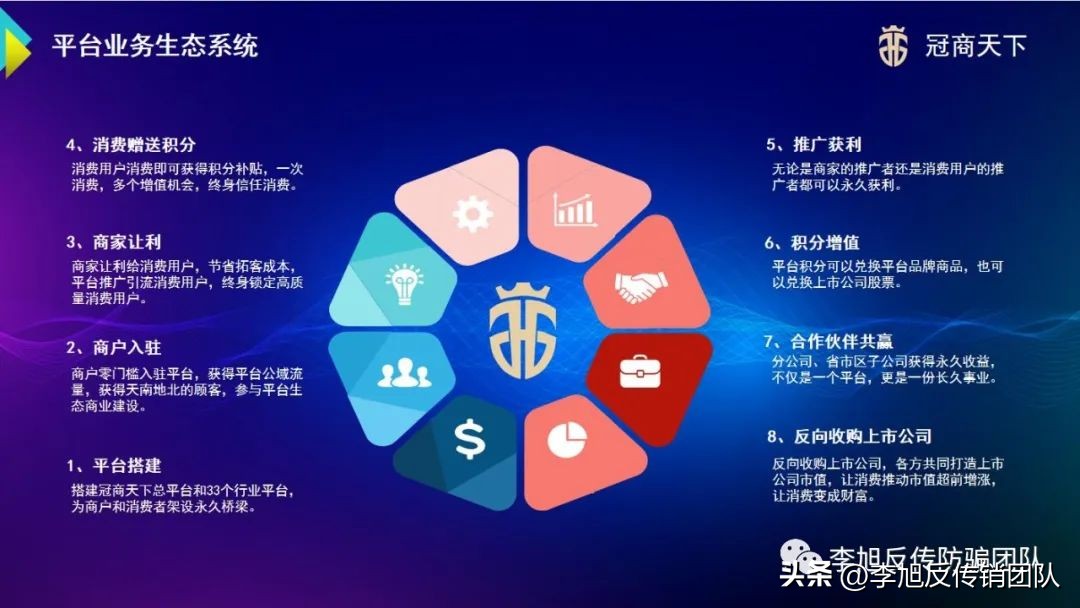 平台业务生态系统

冠商天下

4、消费赠送积分
消费用户消费即可获得积分补贴，一次消费，多个增值机会，终身信任消费。

3、商家让利
商家让利给消费用户，节省拓客成本，平台推广引流消费用户，终身锁定高质量消费用户。

2、商户入驻
商户零门槛入驻平台，获得平台公域流量，获得天南地北的顾客，参与平台生态商业建设。

1、平台搭建
搭建冠商天下总平台和33个行业平台，为商户和消费者架设永久桥梁。

5、推广获利
无论是商家的推广者还是消费用户的推广者都可以永久获利。

6、积分增值
平台积分可以兑换平台品牌商品，也可以兑换上市公司股票。

7、合作伙伴共赢
分公司、省市区子公司获得永久收益，不仅是一个平台，更是一份长久事业。

8、反向收购上市公司
反向收购上市公司，各方共同打造上市公司市值，让消费推动市值超前增涨，让消费变成财富。

李旭反传防骗团队

头条 @李旭反传销团队